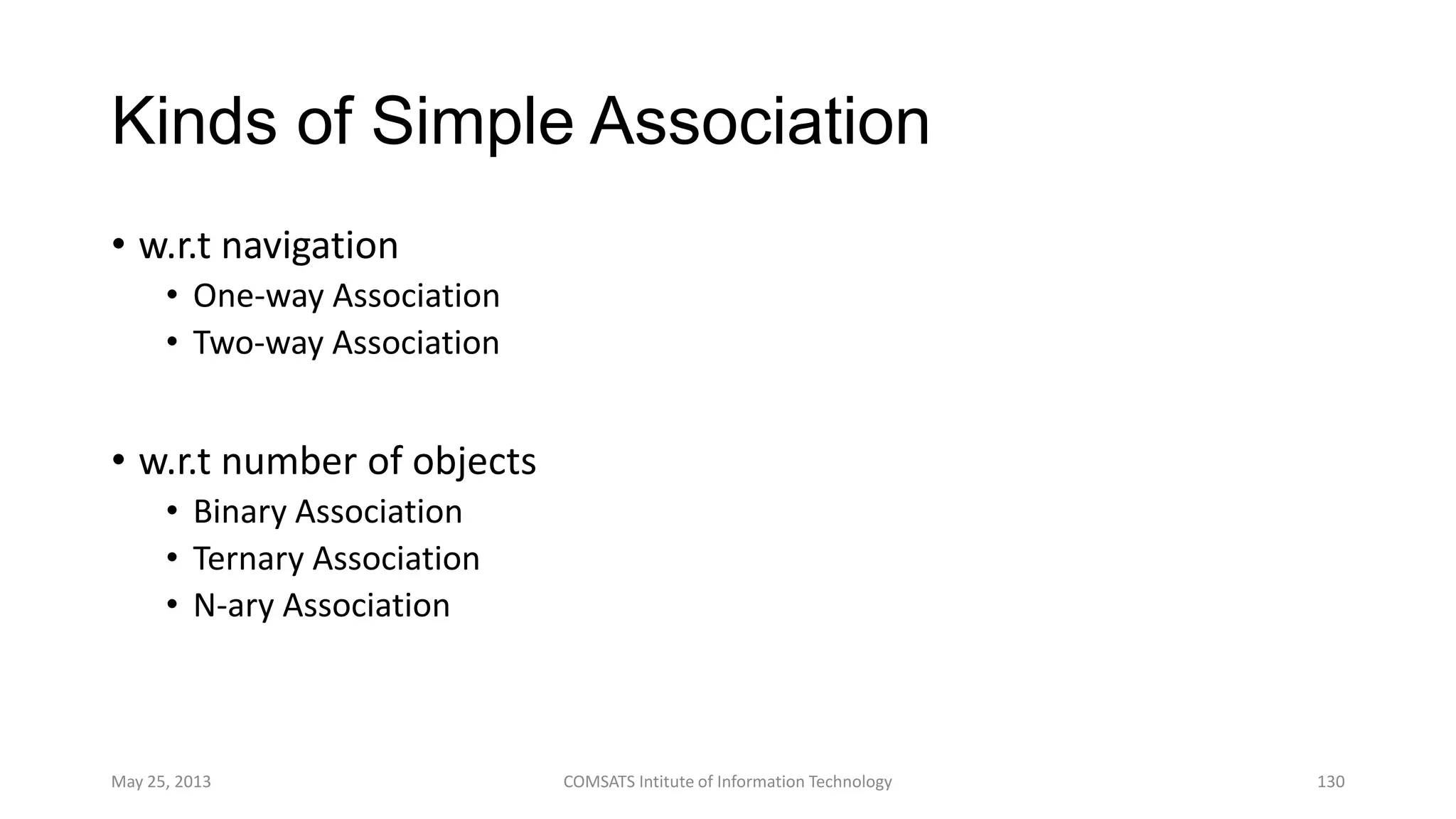 Kinds of Simple Association

• w.r.t navigation
  • One-way Association
  • Two-way Association

• w.r.t number of objects
  • Binary Association
  • Ternary Association
  • N-ary Association

May 25, 2013

COMSATS Intitute of Information Technology

130